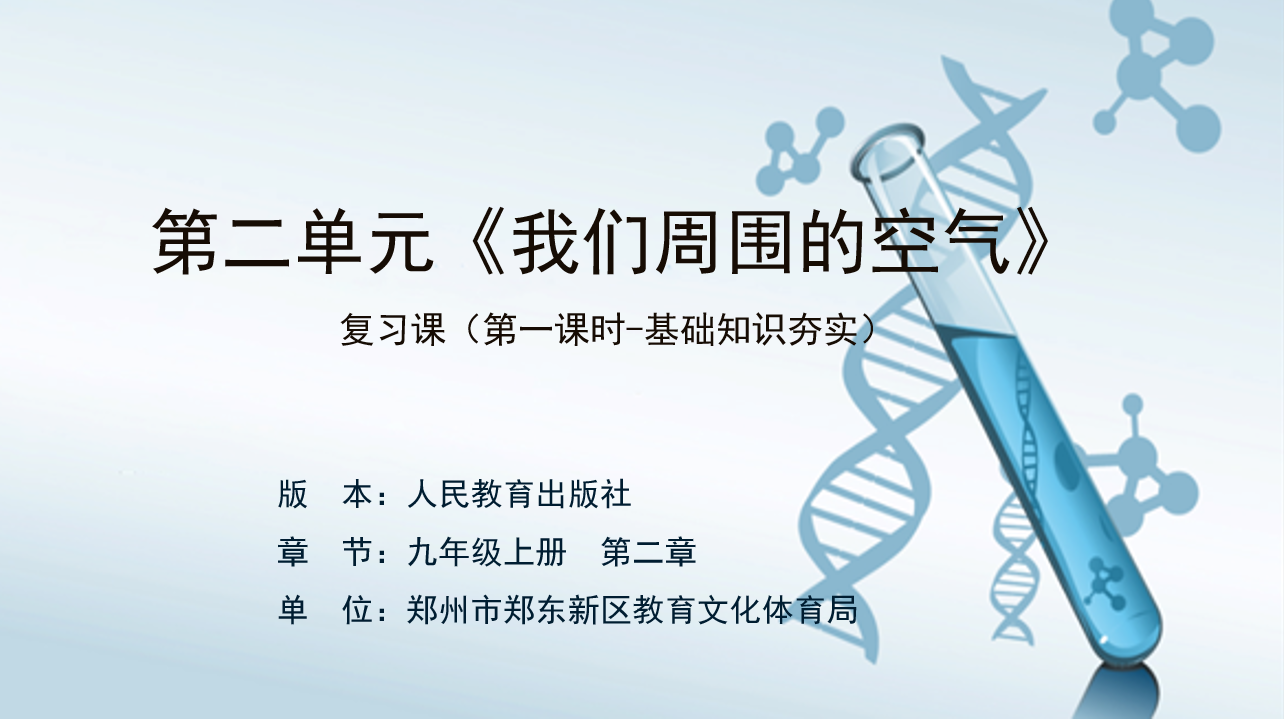 第二单元《我们周围的空气》

复习课（第一课时-基础知识夯实）

版　本：人民教育出版社

章　节：九年级上册　第二章

单　位：郑州市郑东新区教育文化体育局